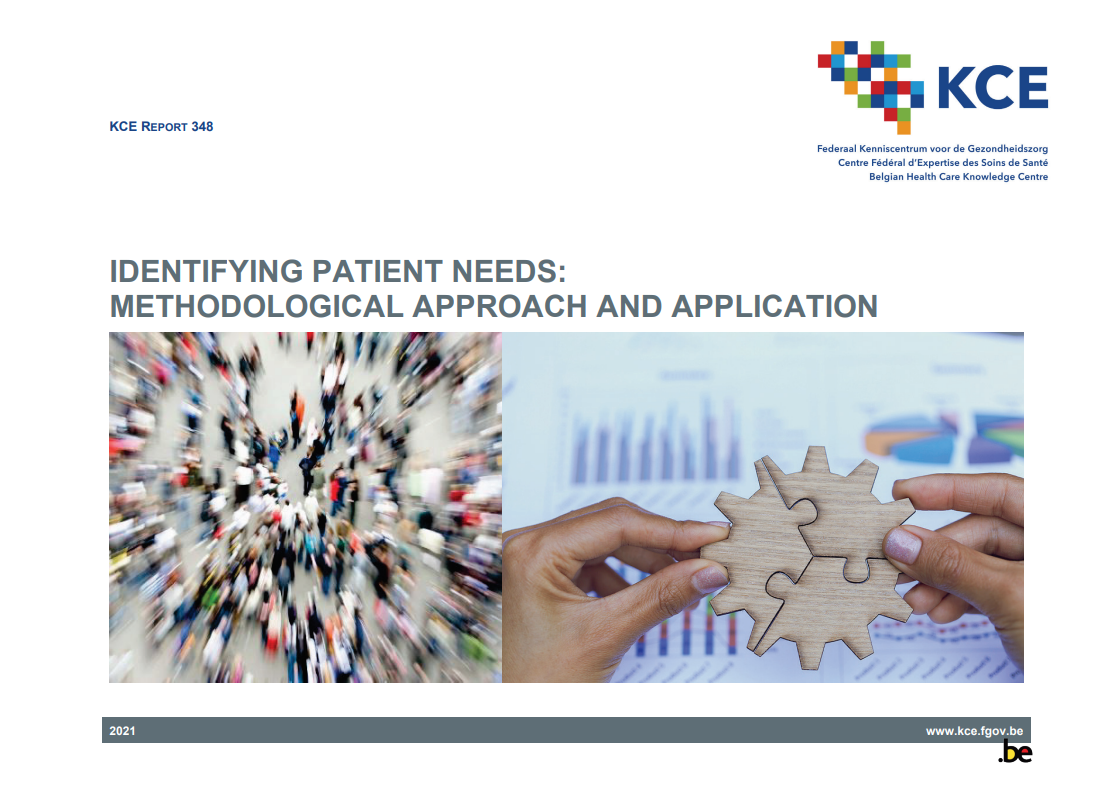 KCE REPORT 348

KCE

Federaal Kenniscentrum voor de Gezondheidszorg
Centre Fédéral d'Expertise des Soins de Santé
Belgian Health Care Knowledge Centre

IDENTIFYING PATIENT NEEDS: METHODOLOGICAL APPROACH AND APPLICATION

2021

www.kce.fgov.be

.be